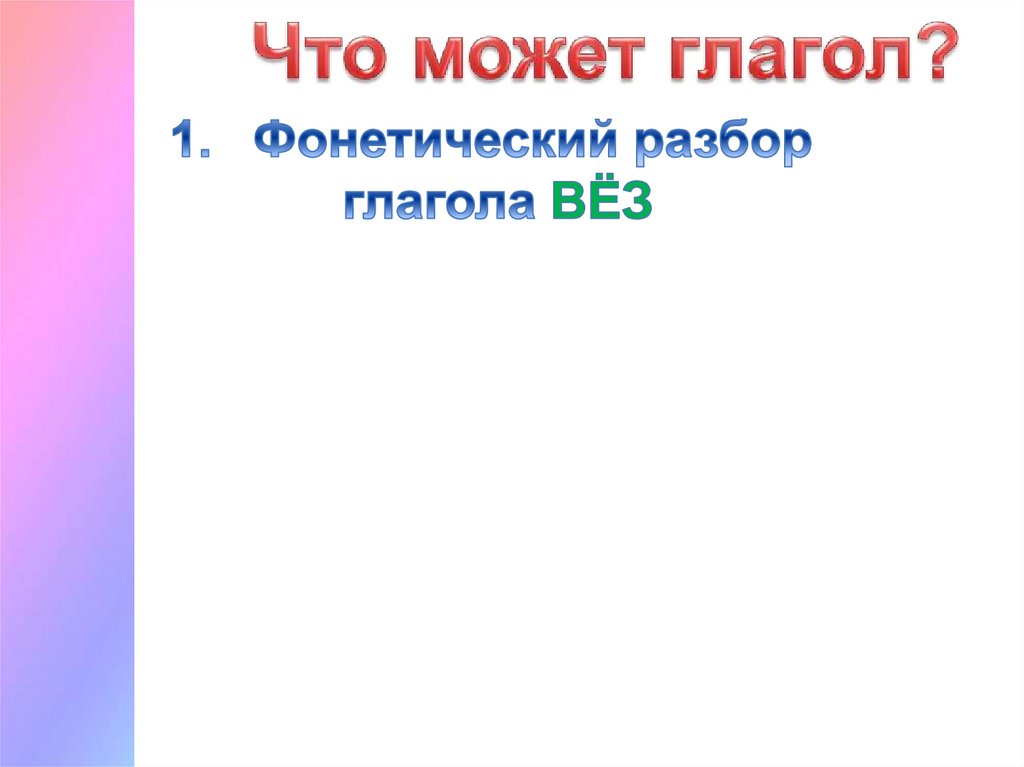 Что может глагол?

1. Фонетический разбор глагола ВЁЗ